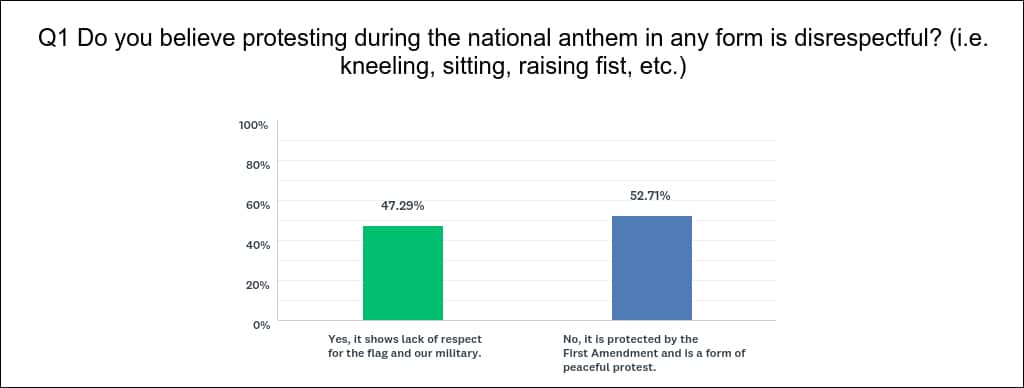 Q1 Do you believe protesting during the national anthem in any form is disrespectful? (i.e. kneeling, sitting, raising fist, etc.)

100%
80%
60%
40%
20%
0%

47.29%
52.71%

Yes, it shows lack of respect for the flag and our military.

No, it is protected by the First Amendment and is a form of peaceful protest.